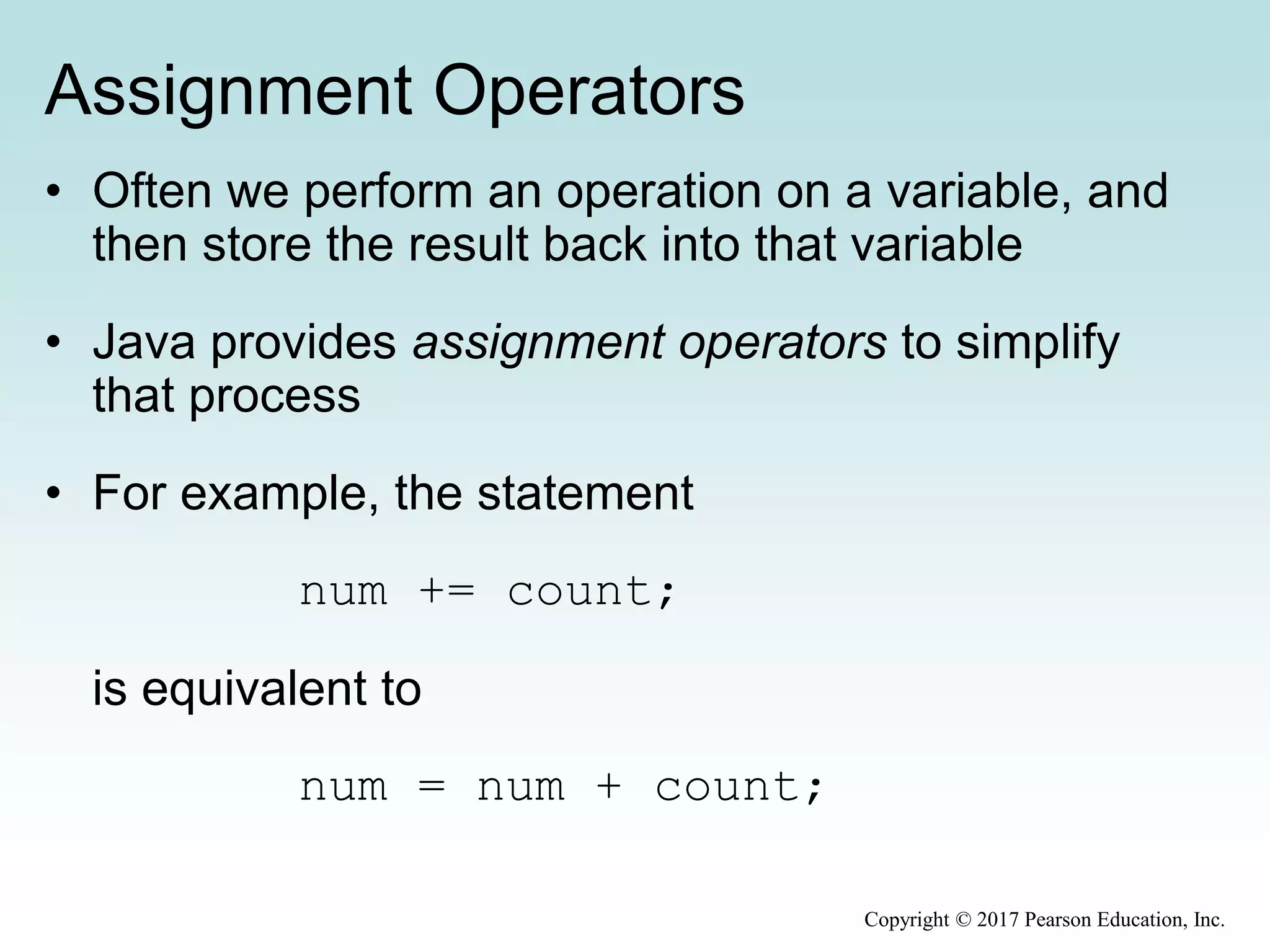 Assignment Operators

• Often we perform an operation on a variable, and then store the result back into that variable

• Java provides assignment operators to simplify that process

• For example, the statement

num += count;

is equivalent to

num = num + count;

Copyright © 2017 Pearson Education, Inc.